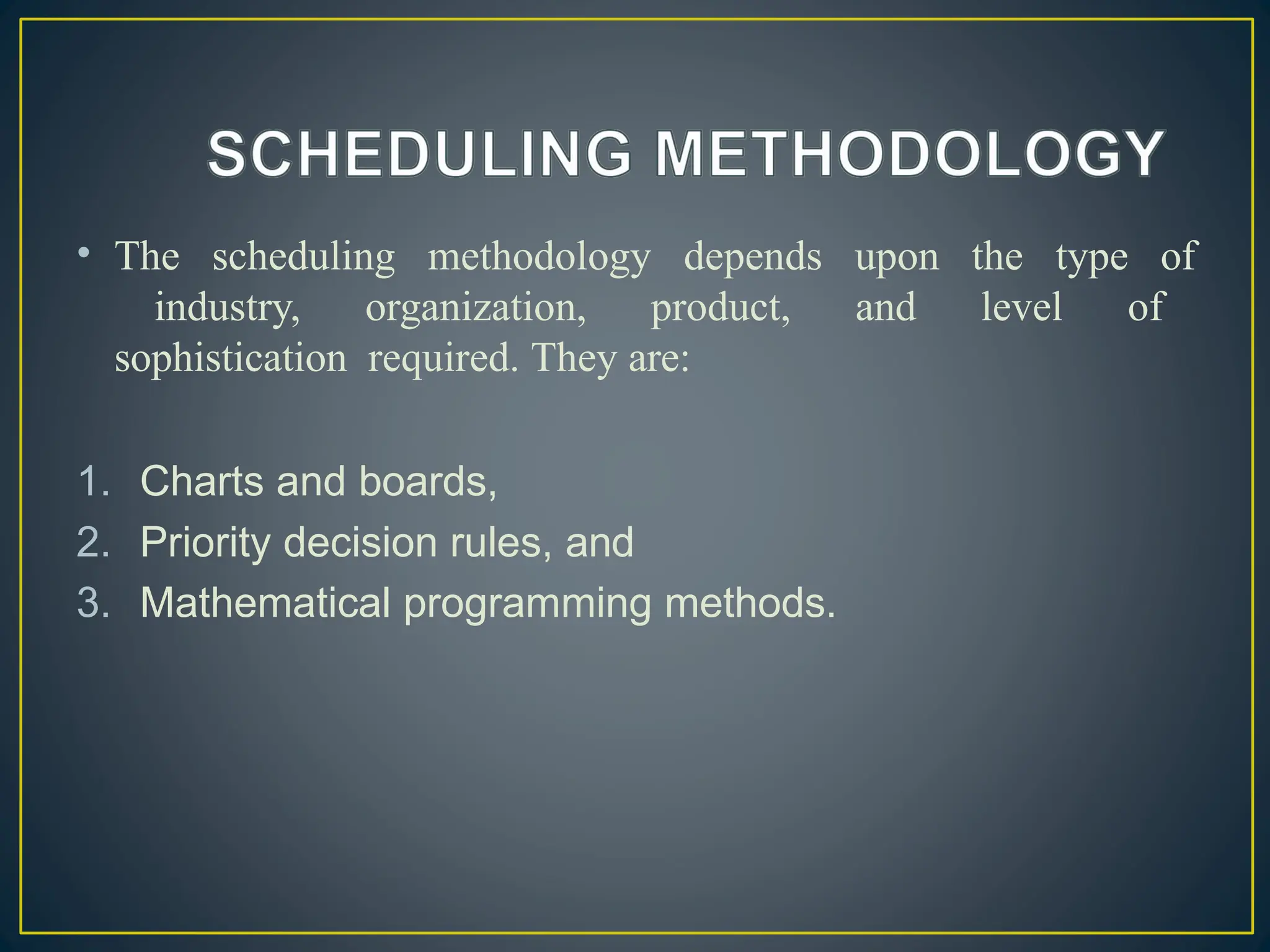 SCHEDULING METHODOLOGY

• The scheduling methodology depends upon the type of industry, organization, product, and level of sophistication required. They are:

1. Charts and boards,
2. Priority decision rules, and
3. Mathematical programming methods.